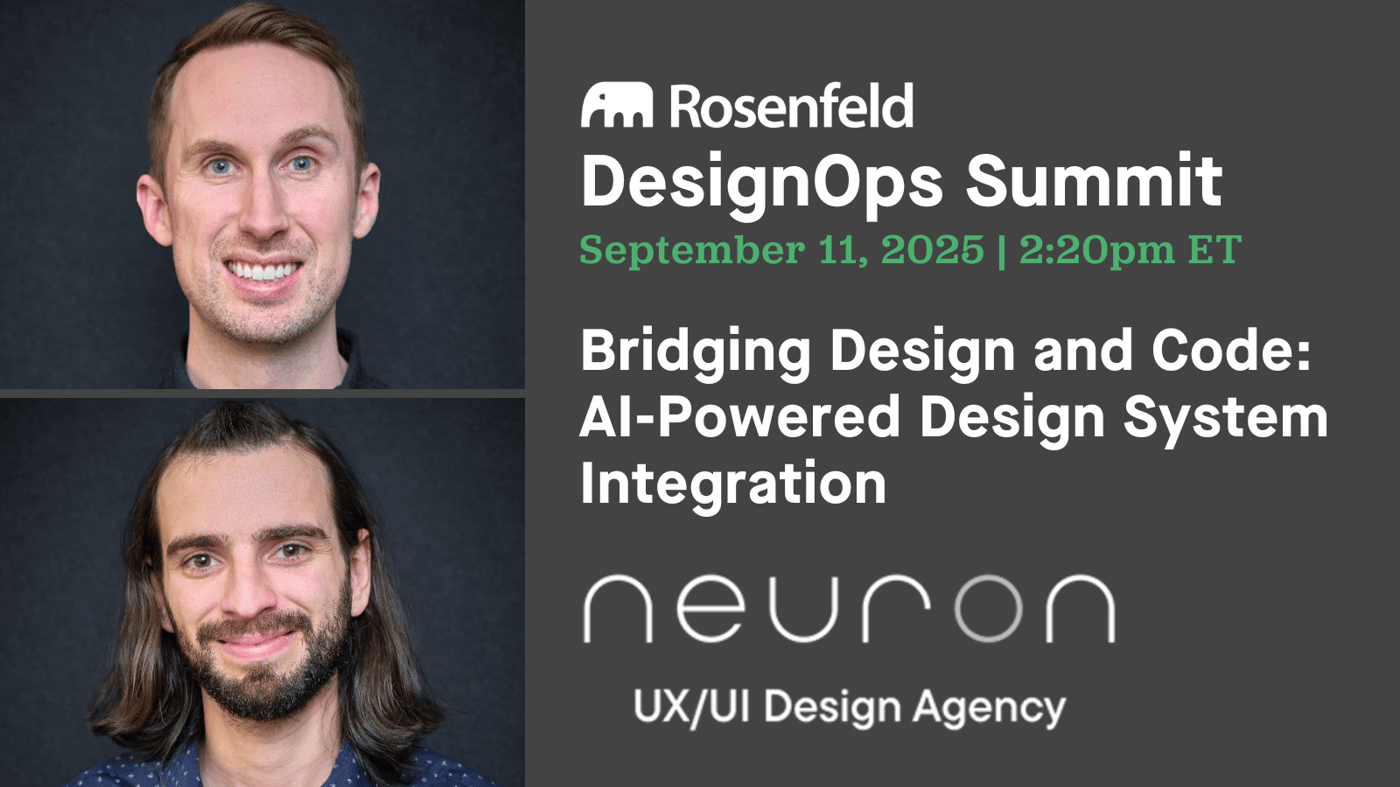 Rosenfeld
DesignOps Summit
September 11, 2025 | 2:20pm ET

Bridging Design and Code: AI-Powered Design System Integration

neuron
UX/UI Design Agency